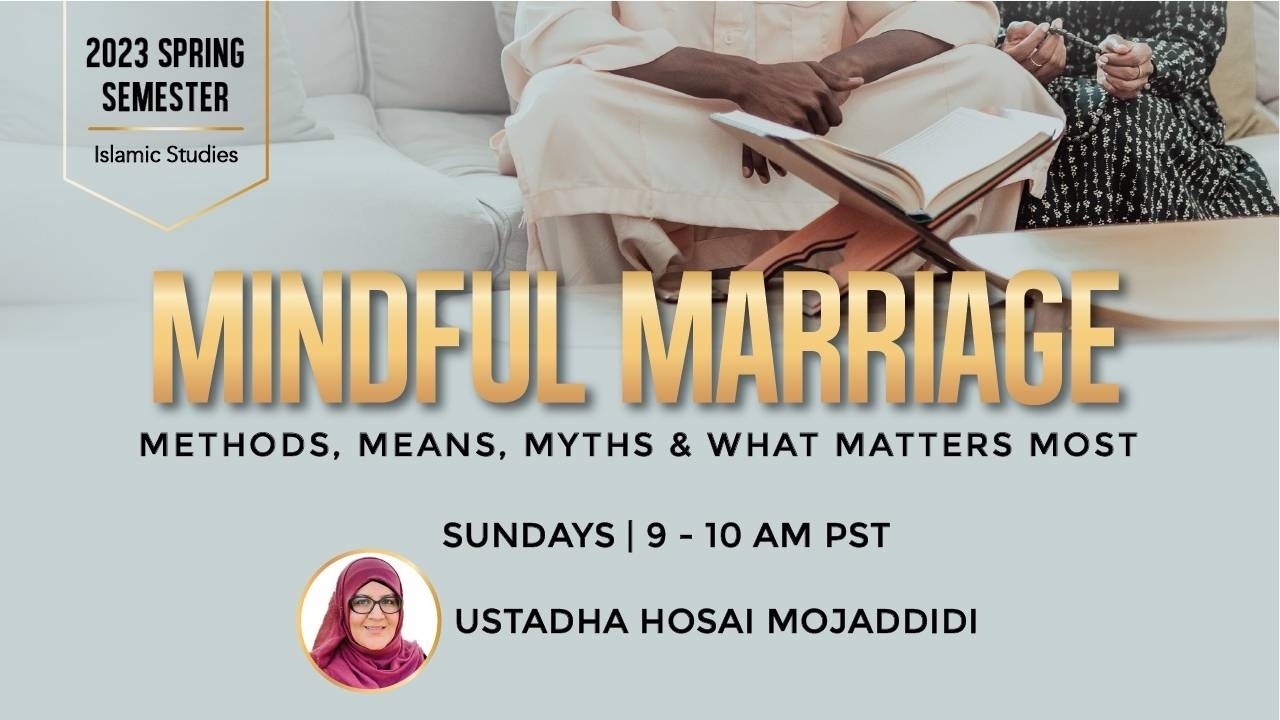 2023 SPRING SEMESTER

Islamic Studies

MINDFUL MARRIAGE

METHODS, MEANS, MYTHS & WHAT MATTERS MOST

SUNDAYS | 9 - 10 AM PST

USTADHA HOSAI MOJADDIDI